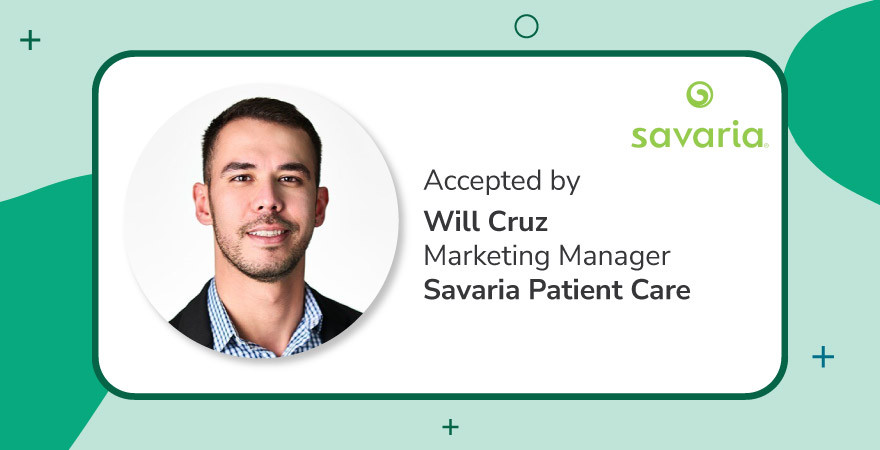 savaria

Accepted by
Will Cruz
Marketing Manager
Savaria Patient Care